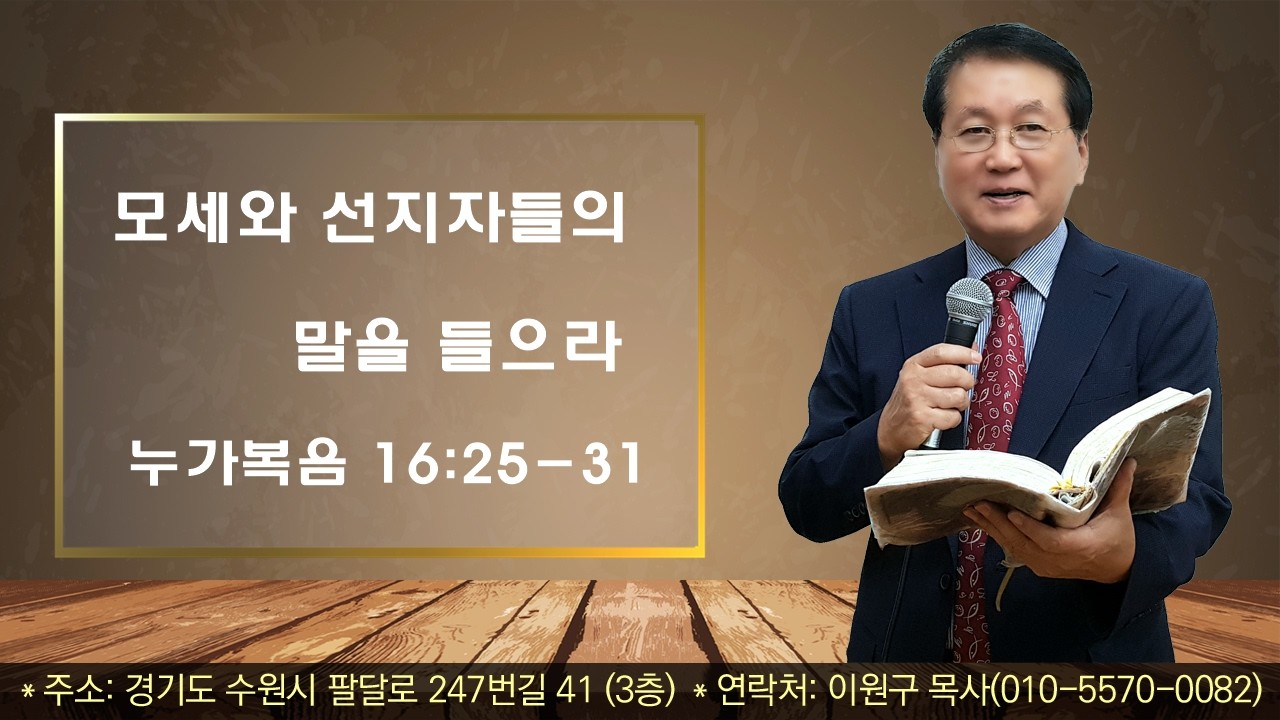 모세와 선지자들의
말을 들으라

누가복음 16:25-31

* 주소: 경기도 수원시 팔달로 247번길 41 (3층) * 연락처: 이원구 목사(010-5570-0082)